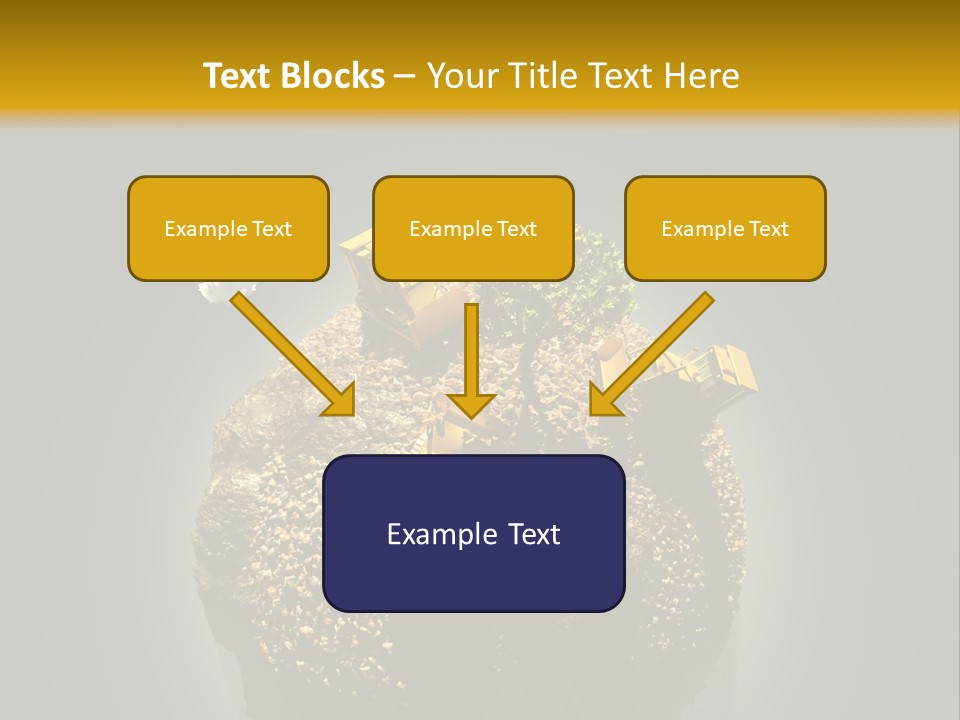 Text Blocks – Your Title Text Here

Example Text

Example Text

Example Text

Example Text